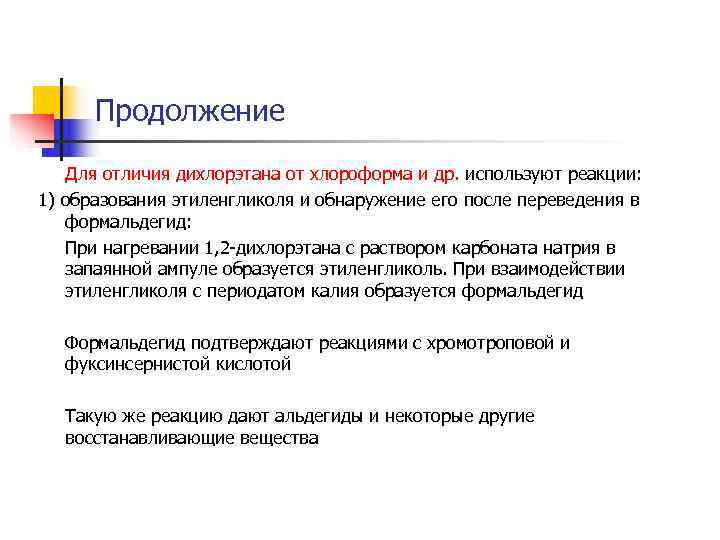 Продолжение

Для отличия дихлорэтана от хлороформа и др. используют реакции:

1) образования этиленгликоля и обнаружение его после переведения в формальдегид:

При нагревании 1,2-дихлорэтана с раствором карбоната натрия в запаянной ампуле образуется этиленгликоль. При взаимодействии этиленгликоля с периодатом калия образуется формальдегид

Формальдегид подтверждают реакциями с хромотроповой и фуксинсернистой кислотой

Такую же реакцию дают альдегиды и некоторые другие восстанавливающие вещества